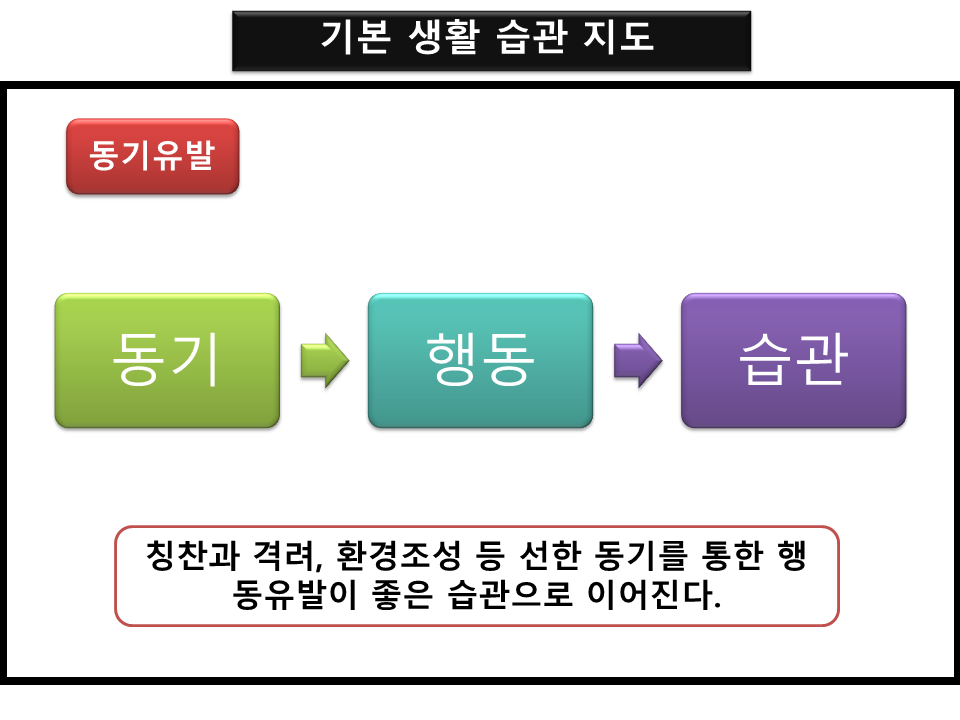 기본 생활 습관 지도

동기유발

동기

행동

습관

칭찬과 격려, 환경조성 등 선한 동기를 통한 행동유발이 좋은 습관으로 이어진다.